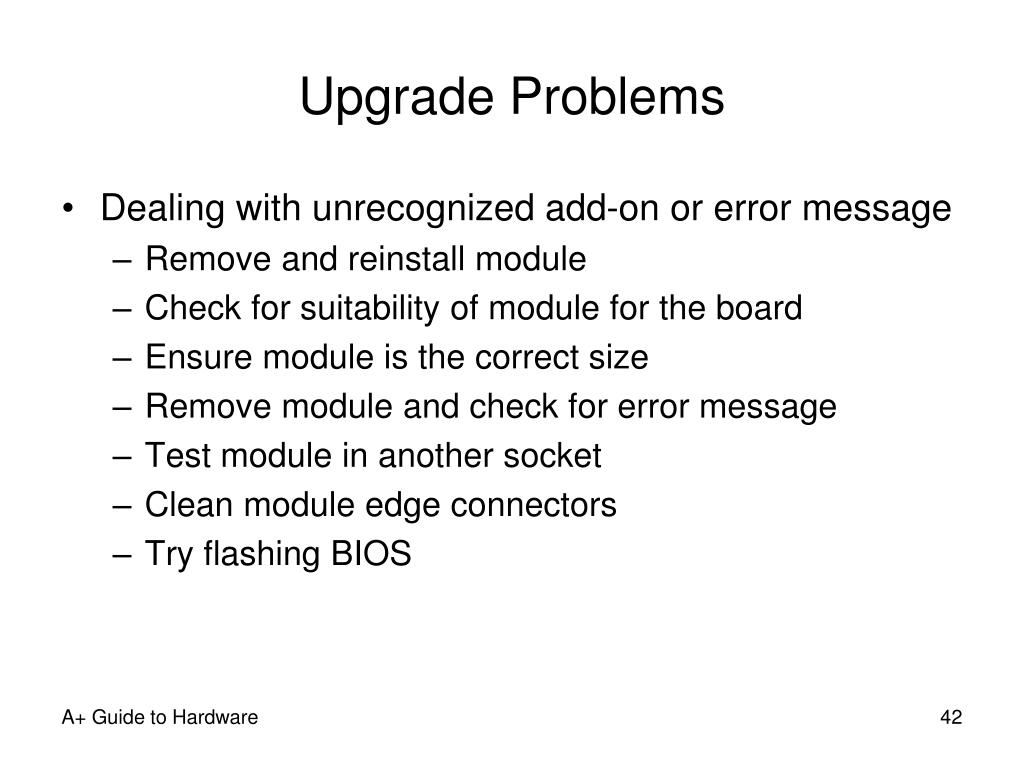 Upgrade Problems

• Dealing with unrecognized add-on or error message
– Remove and reinstall module
– Check for suitability of module for the board
– Ensure module is the correct size
– Remove module and check for error message
– Test module in another socket
– Clean module edge connectors
– Try flashing BIOS

A+ Guide to Hardware

42